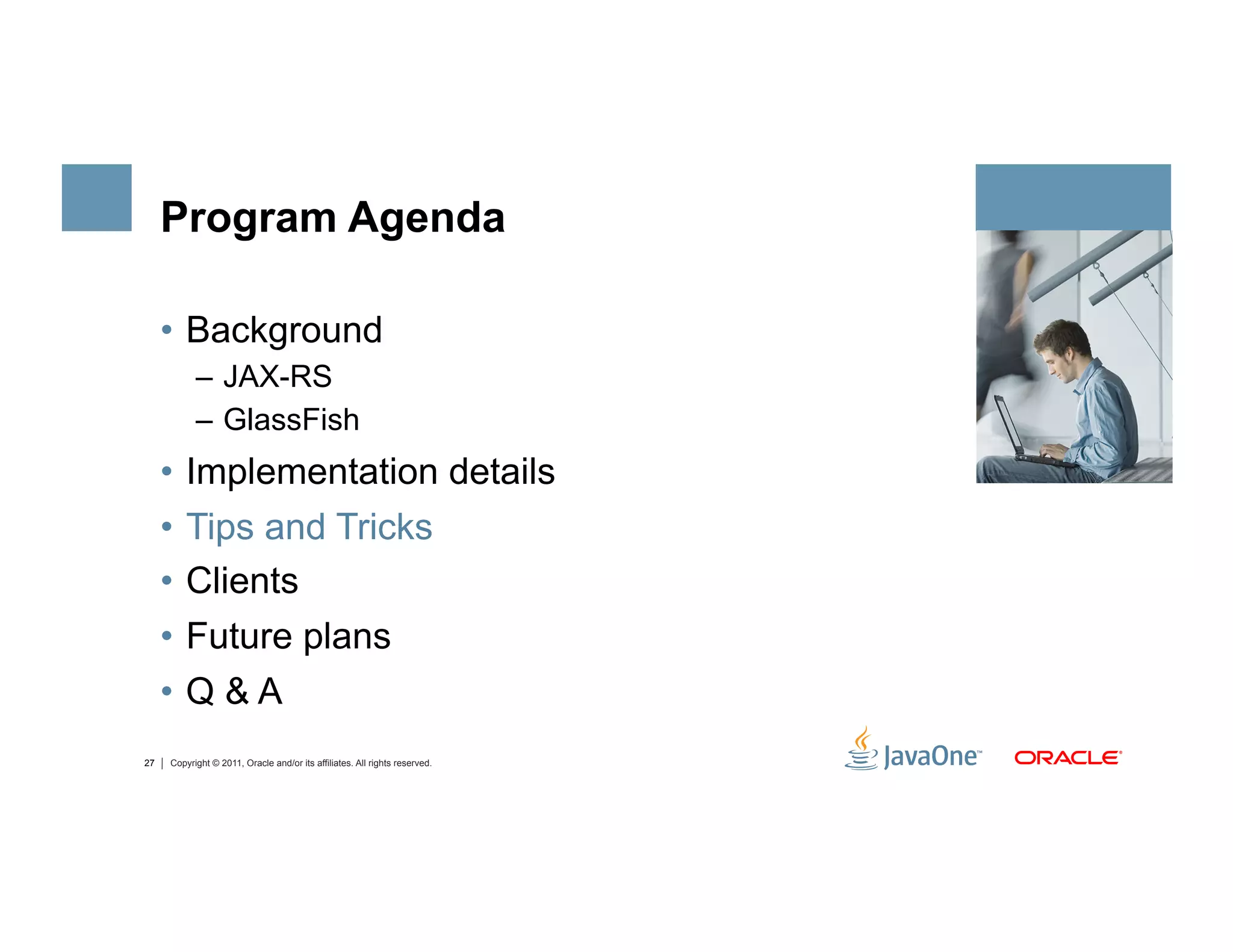 Program Agenda

• Background
– JAX-RS
– GlassFish
• Implementation details
• Tips and Tricks
• Clients
• Future plans
• Q & A

27 | Copyright © 2011, Oracle and/or its affiliates. All rights reserved.

JavaOne™ ORACLE®